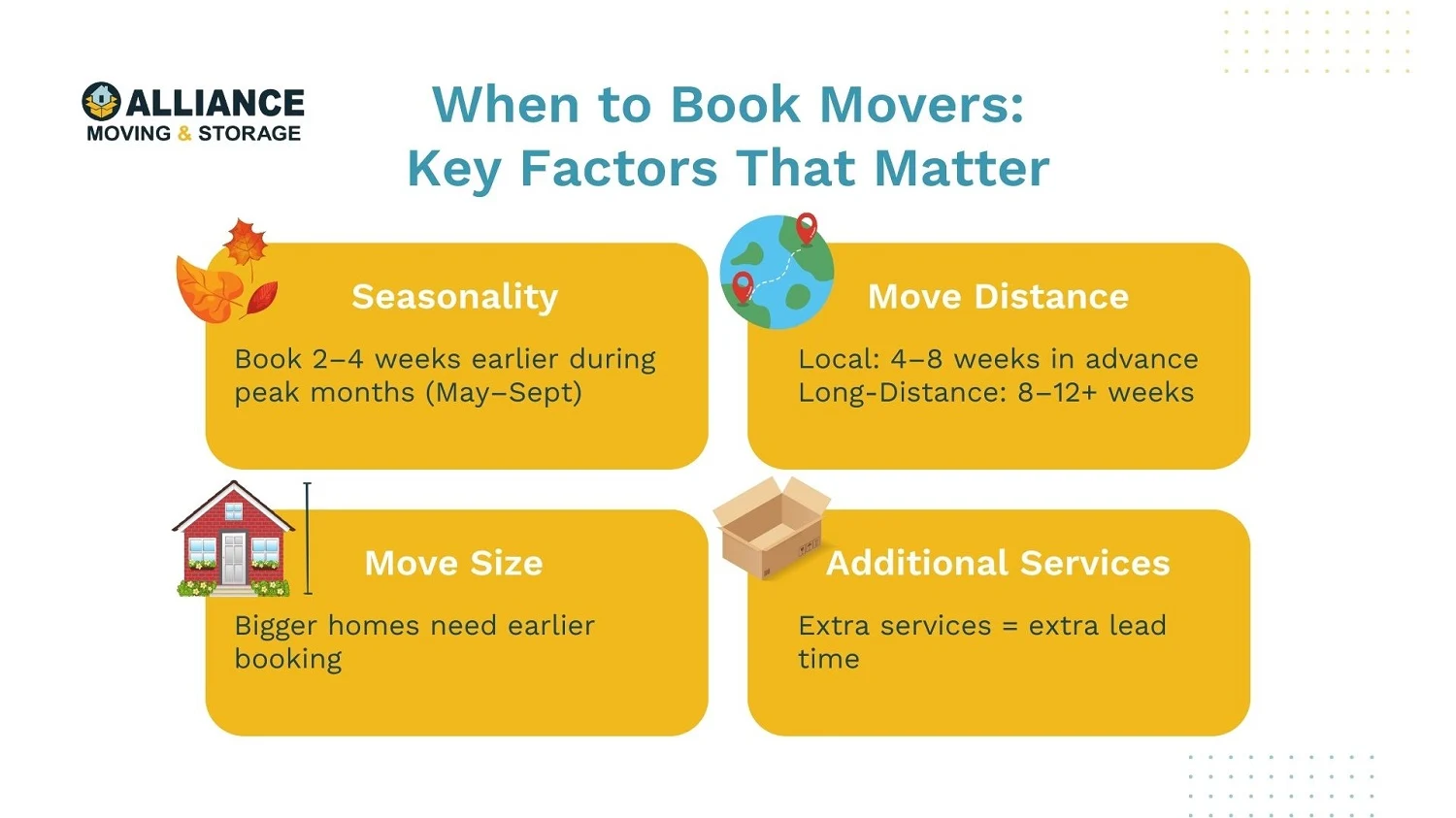 ALLIANCE
MOVING & STORAGE

When to Book Movers:
Key Factors That Matter

Seasonality

Book 2–4 weeks earlier during peak months (May–Sept)

Move Distance

Local: 4–8 weeks in advance
Long-Distance: 8–12+ weeks

Move Size

Bigger homes need earlier booking

Additional Services

Extra services = extra lead time